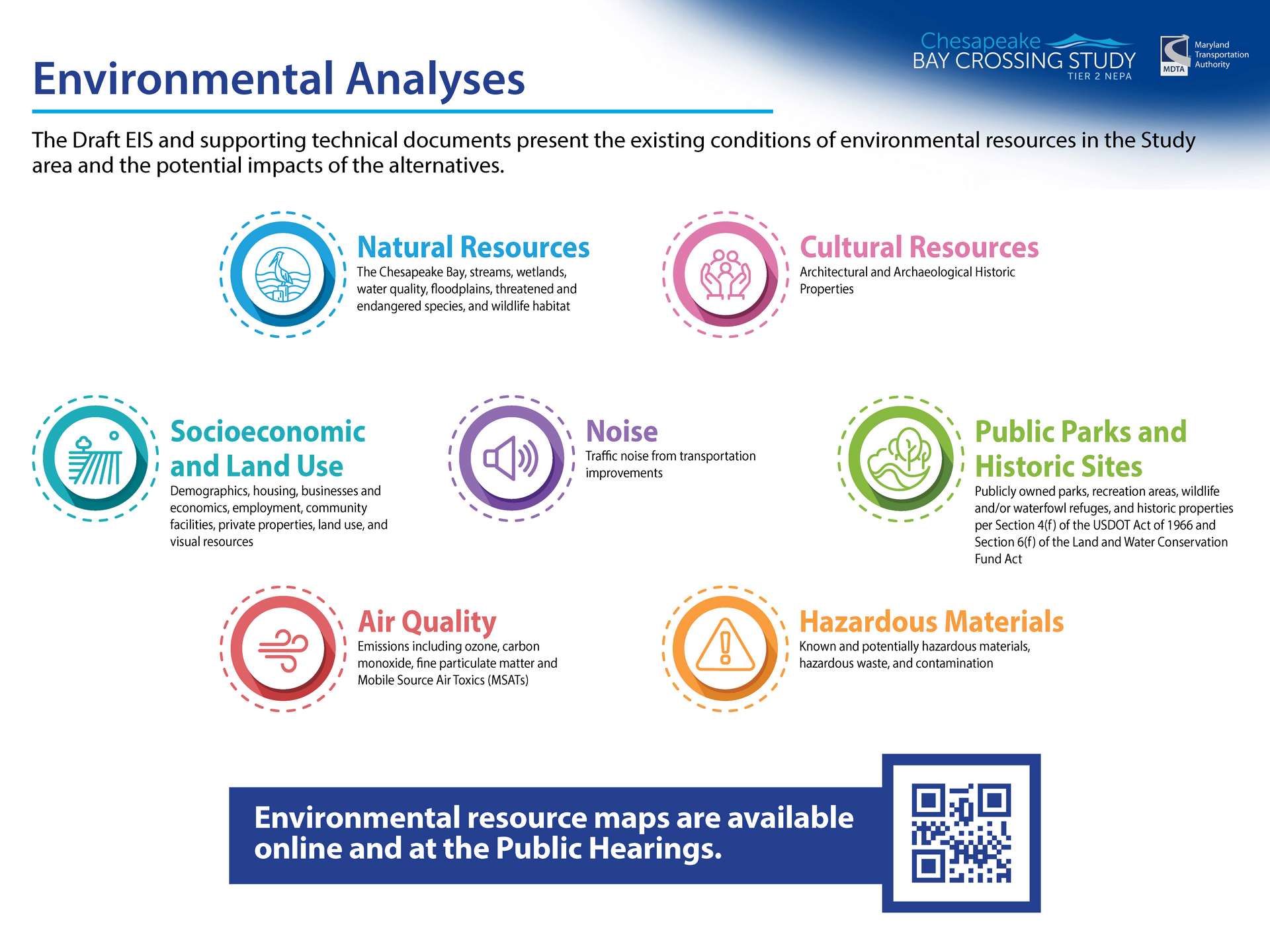 Environmental Analyses

Chesapeake BAY CROSSING STUDY TIER 2 NEPA

MDTA Maryland Transportation Authority

The Draft EIS and supporting technical documents present the existing conditions of environmental resources in the Study area and the potential impacts of the alternatives.

Natural Resources
The Chesapeake Bay, streams, wetlands, water quality, floodplains, threatened and endangered species, and wildlife habitat

Cultural Resources
Architectural and Archaeological Historic Properties

Socioeconomic and Land Use
Demographics, housing, businesses and economics, employment, community facilities, private properties, land use, and visual resources

Noise
Traffic noise from transportation improvements

Public Parks and Historic Sites
Publicly owned parks, recreation areas, wildlife and/or waterfowl refuges, and historic properties per Section 4(f) of the USDOT Act of 1966 and Section 6(f) of the Land and Water Conservation Fund Act

Air Quality
Emissions including ozone, carbon monoxide, fine particulate matter and Mobile Source Air Toxics (MSATs)

Hazardous Materials
Known and potentially hazardous materials, hazardous waste, and contamination

Environmental resource maps are available online and at the Public Hearings.